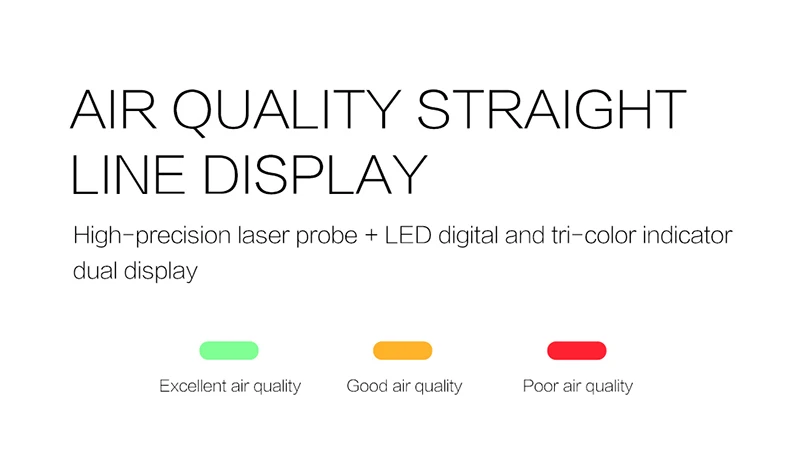 AIR QUALITY STRAIGHT LINE DISPLAY

High-precision laser probe + LED digital and tri-color indicator dual display

Excellent air quality

Good air quality

Poor air quality